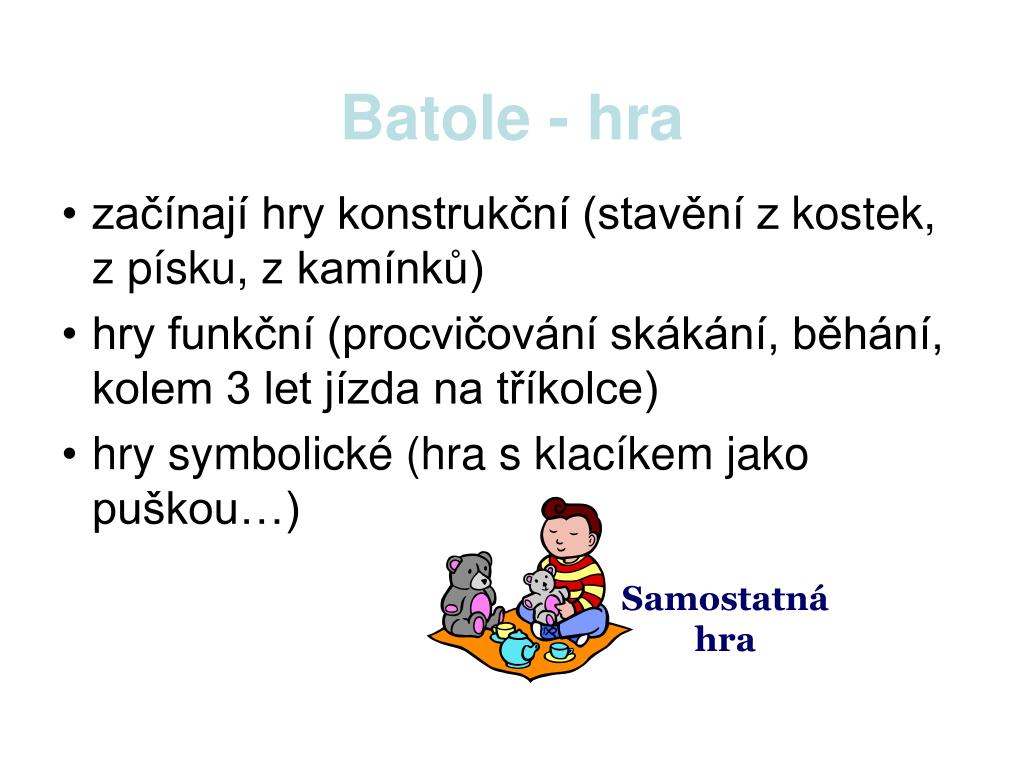 Batole - hra

• začínají hry konstrukční (stavění z kostek, z písku, z kamínků)
• hry funkční (procvičování skákání, běhání, kolem 3 let jízda na tříkolce)
• hry symbolické (hra s klacíkem jako puškou…)

Samostatná hra